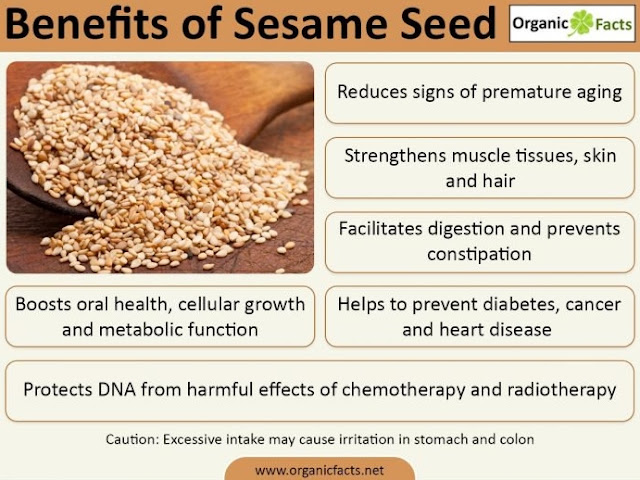 Benefits of Sesame Seed

Organic Facts

Reduces signs of premature aging

Strengthens muscle tissues, skin and hair

Facilitates digestion and prevents constipation

Boosts oral health, cellular growth and metabolic function

Helps to prevent diabetes, cancer and heart disease

Protects DNA from harmful effects of chemotherapy and radiotherapy

Caution: Excessive intake may cause irritation in stomach and colon

www.organicfacts.net